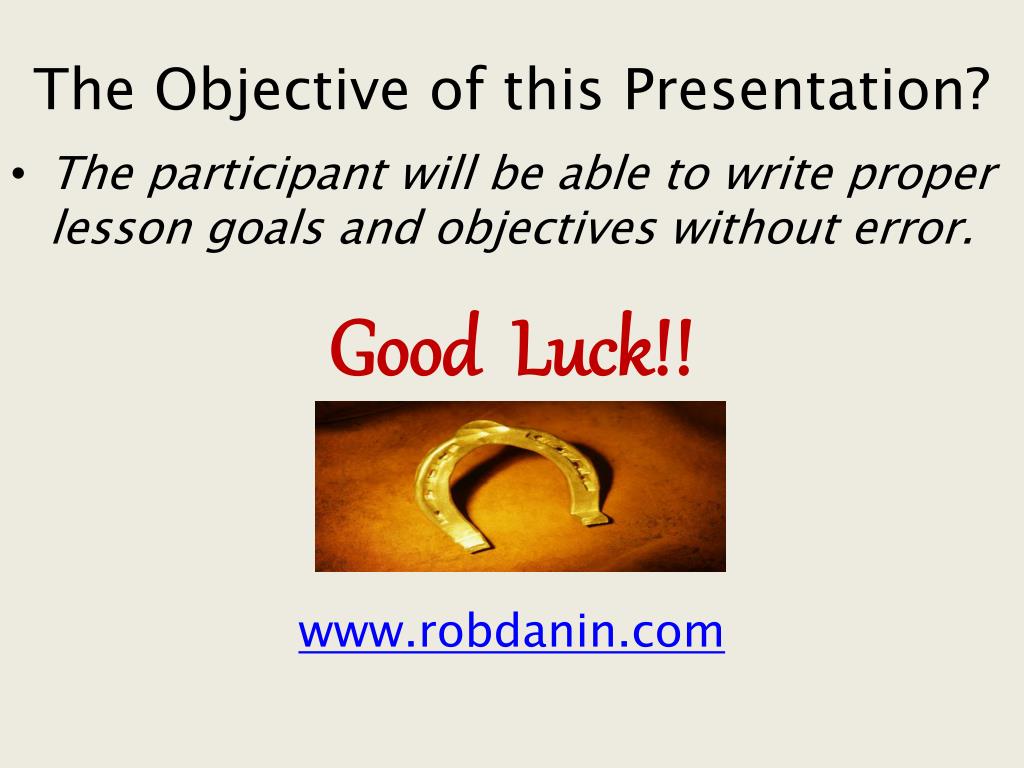 The Objective of this Presentation?

• The participant will be able to write proper lesson goals and objectives without error.

Good Luck!!

www.robdanin.com